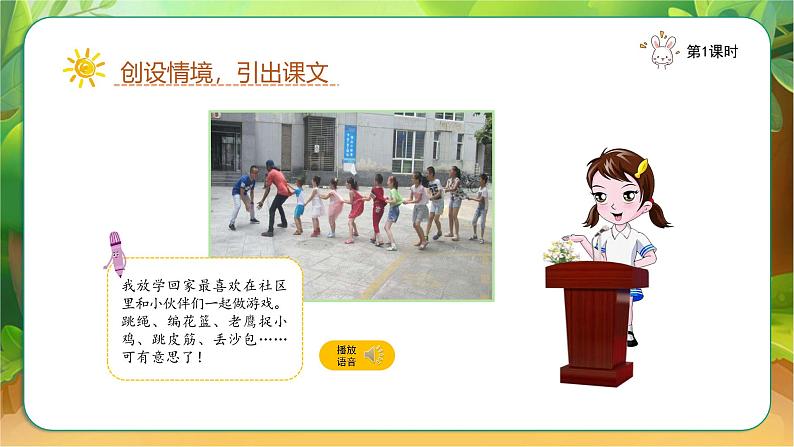 创设情境，引出课文

第1课时

我放学回家最喜欢在社区里和小伙伴们一起做游戏。跳绳、编花篮、老鹰捉小鸡、跳皮筋、丢沙包……可有意思了！

播放语音